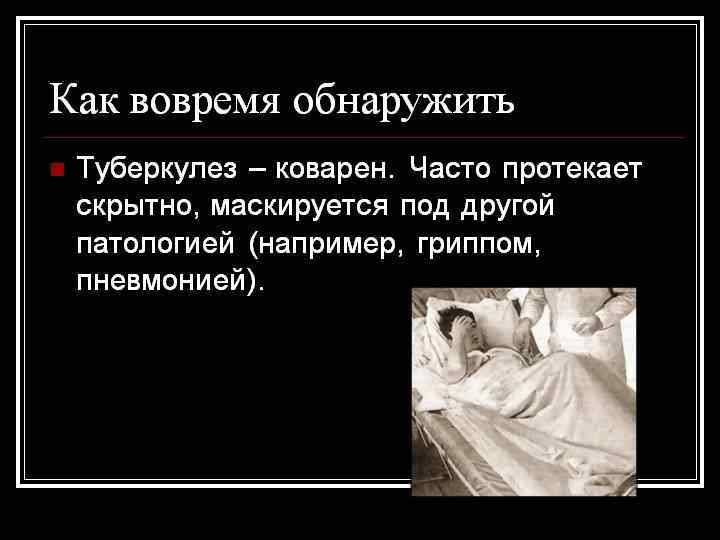 Как вовремя обнаружить

Туберкулез – коварен. Часто протекает скрытно, маскируется под другой патологией (например, гриппом, пневмонией).